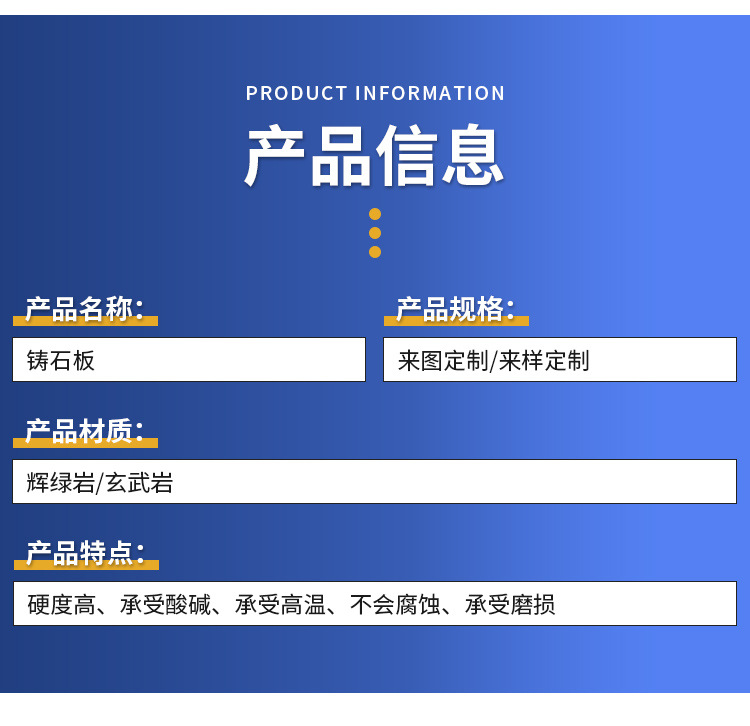 PRODUCT INFORMATION

产品信息

产品名称：

铸石板

产品规格：

来图定制/来样定制

产品材质：

辉绿岩/玄武岩

产品特点：

硬度高、承受酸碱、承受高温、不会腐蚀、承受磨损